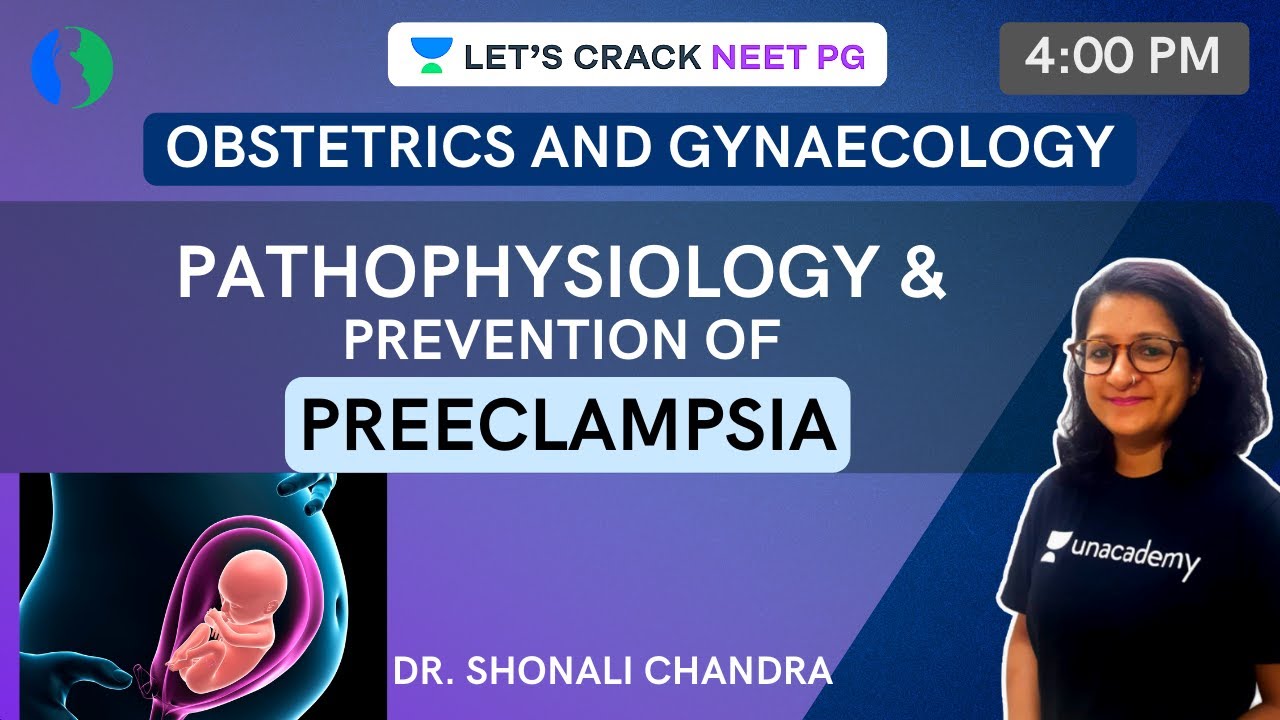 LET'S CRACK NEET PG

4:00 PM

OBSTETRICS AND GYNAECOLOGY

PATHOPHYSIOLOGY & PREVENTION OF PREECLAMPSIA

unacademy

DR. SHONALI CHANDRA